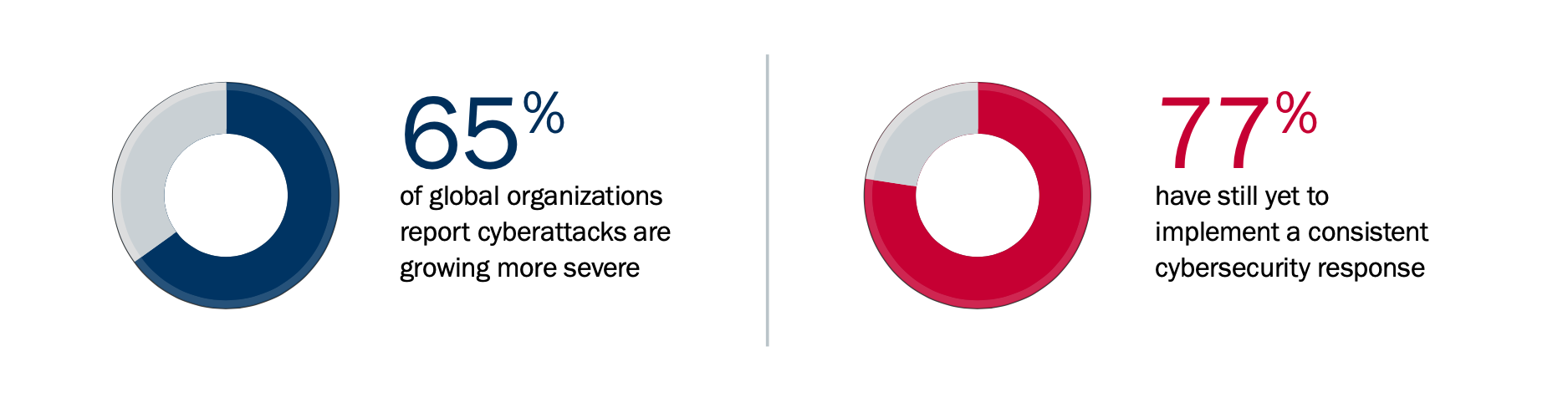 65%
of global organizations report cyberattacks are growing more severe

77%
have still yet to implement a consistent cybersecurity response